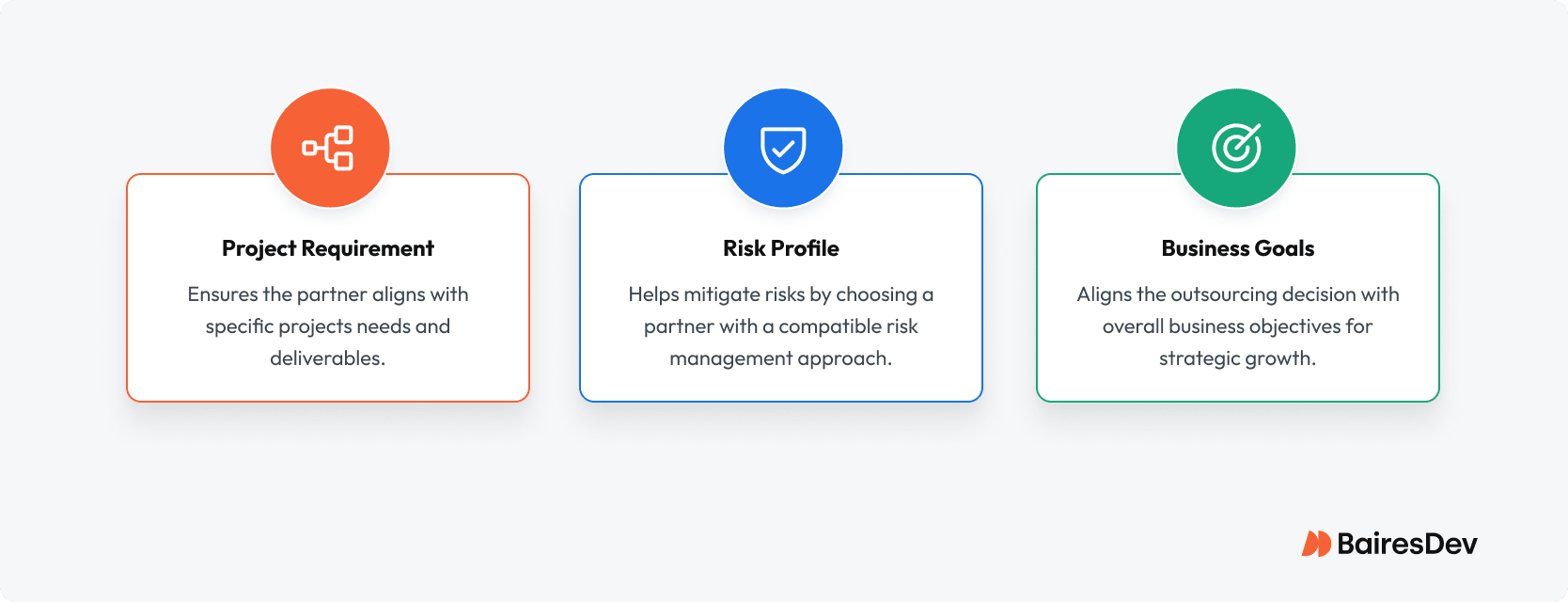 Project Requirement

Ensures the partner aligns with specific projects needs and deliverables.

Risk Profile

Helps mitigate risks by choosing a partner with a compatible risk management approach.

Business Goals

Aligns the outsourcing decision with overall business objectives for strategic growth.

BairesDev